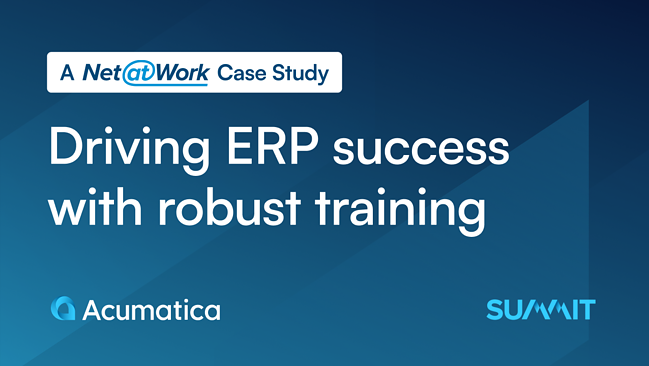 A Net@Work Case Study

Driving ERP success with robust training

Acumatica

SUMMIT